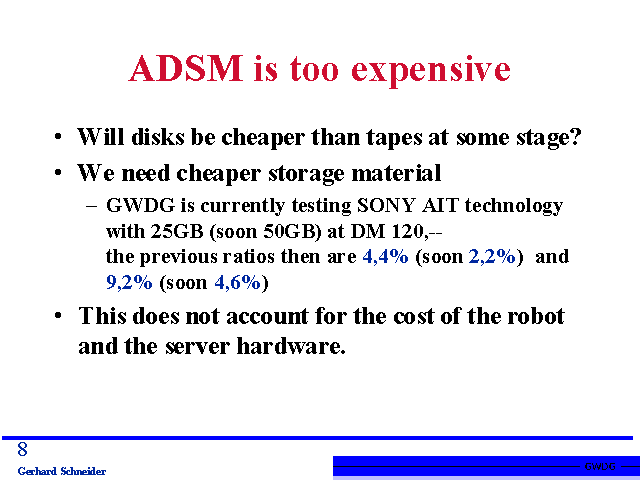 ADSM is too expensive

• Will disks be cheaper than tapes at some stage?

• We need cheaper storage material

– GWDG is currently testing SONY AIT technology with 25GB (soon 50GB) at DM 120,-- the previous ratios then are 4,4% (soon 2,2%) and 9,2% (soon 4,6%)

• This does not account for the cost of the robot and the server hardware.

8

Gerhard Schneider

GWDG